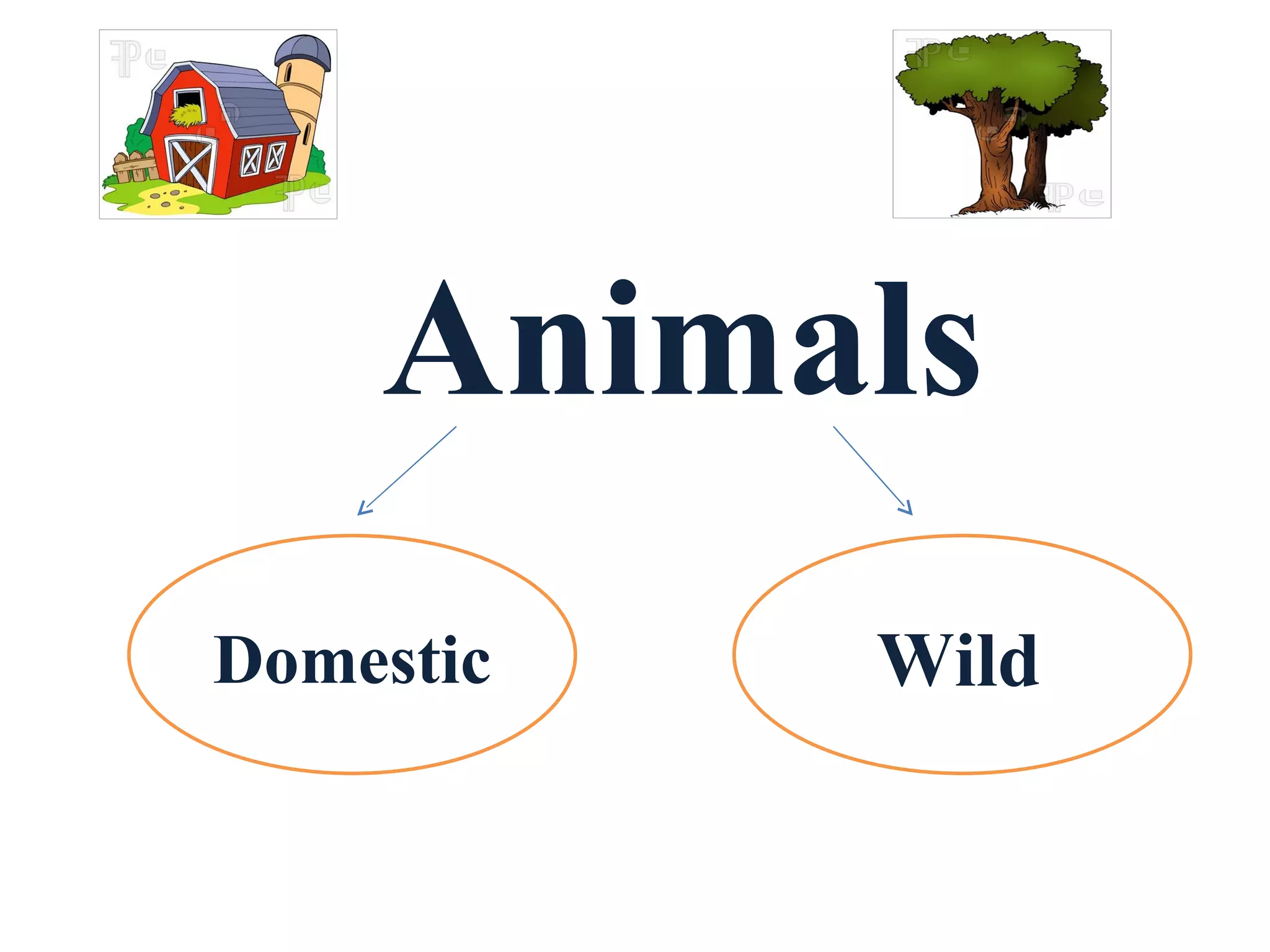 Animals

Domestic

Wild